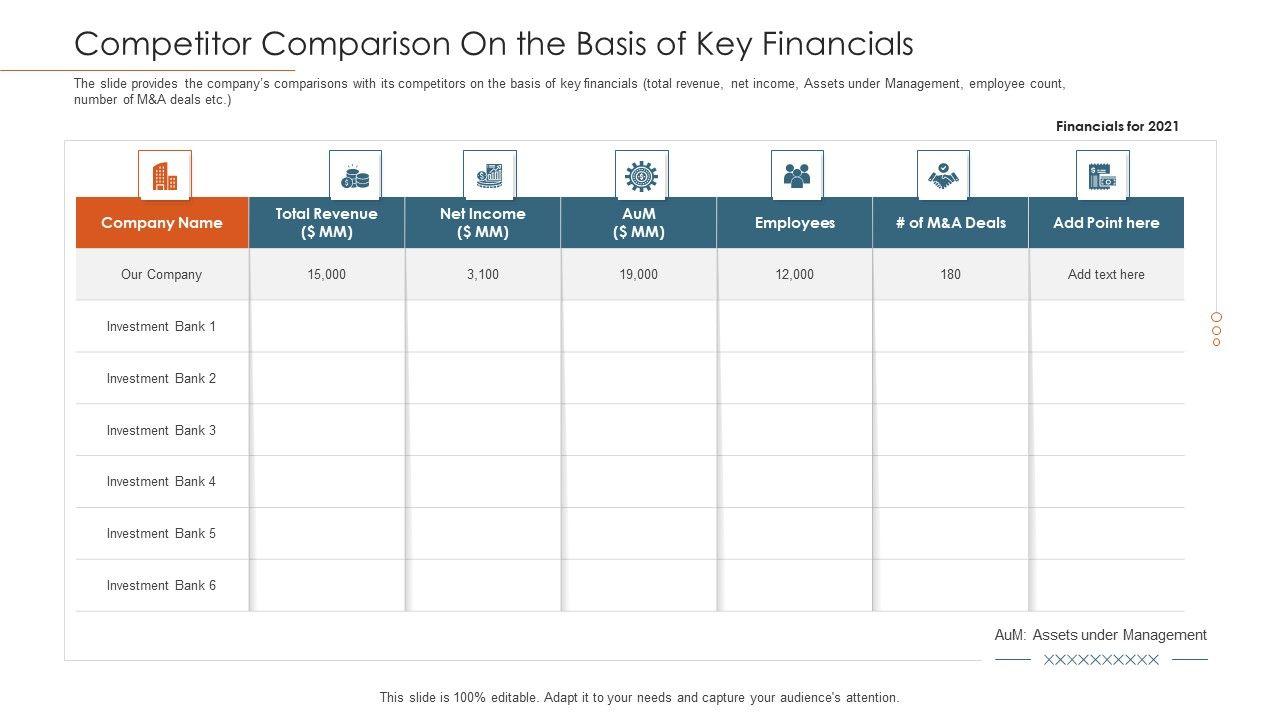 Competitor Comparison On the Basis of Key Financials

The slide provides the company's comparisons with its competitors on the basis of key financials (total revenue, net income, Assets under Management, employee count, number of M&A deals etc.)

Financials for 2021

| Company Name | Total Revenue ($ MM) | Net Income ($ MM) | AuM ($ MM) | Employees | # of M&A Deals | Add Point here |
|---|---|---|---|---|---|---|
| Our Company | 15,000 | 3,100 | 19,000 | 12,000 | 180 | Add text here |
| Investment Bank 1 | | | | | | |
| Investment Bank 2 | | | | | | |
| Investment Bank 3 | | | | | | |
| Investment Bank 4 | | | | | | |
| Investment Bank 5 | | | | | | |
| Investment Bank 6 | | | | | | |

AuM: Assets under Management

XXXXXXXXXX

This slide is 100% editable. Adapt it to your needs and capture your audience's attention.